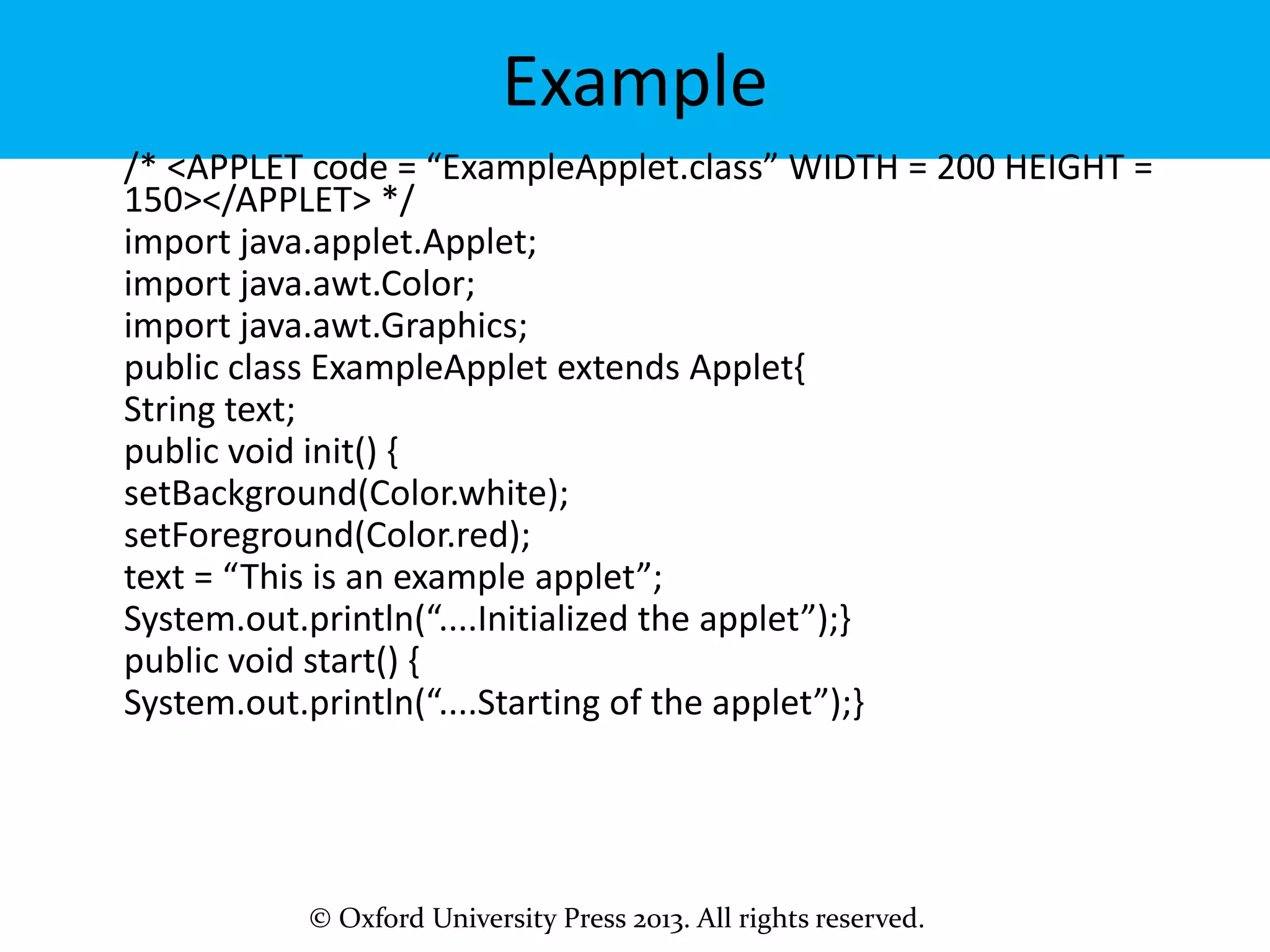 Example

/* <APPLET code = “ExampleApplet.class” WIDTH = 200 HEIGHT = 150></APPLET> */
import java.applet.Applet;
import java.awt.Color;
import java.awt.Graphics;
public class ExampleApplet extends Applet{
String text;
public void init() {
setBackground(Color.white);
setForeground(Color.red);
text = “This is an example applet”;
System.out.println(“....Initialized the applet”);}
public void start() {
System.out.println(“....Starting of the applet”);}

© Oxford University Press 2013. All rights reserved.